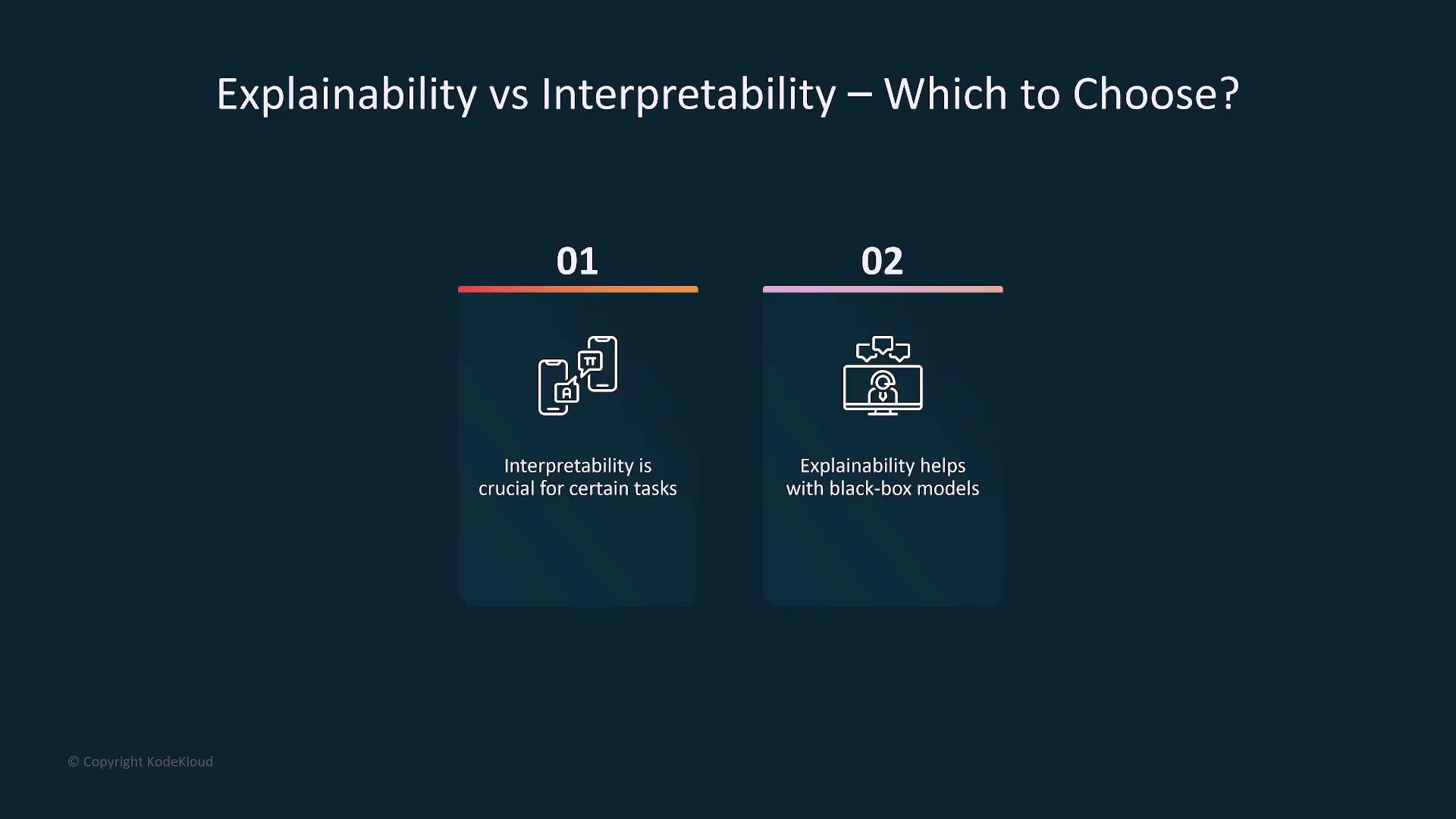 Explainability vs Interpretability – Which to Choose?

01

Interpretability is crucial for certain tasks

02

Explainability helps with black-box models

© Copyright KodeKloud